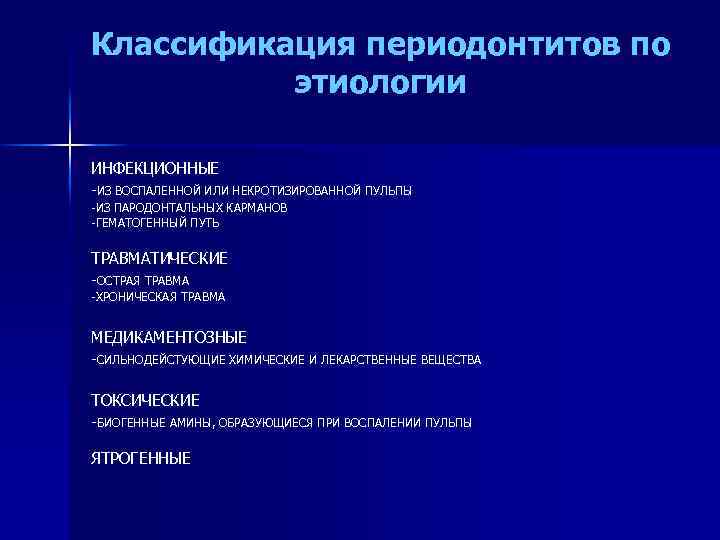 Классификация периодонтитов по этиологии

ИНФЕКЦИОННЫЕ
-ИЗ ВОСПАЛЕННОЙ ИЛИ НЕКРОТИЗИРОВАННОЙ ПУЛЬПЫ
-ИЗ ПАРОДОНТАЛЬНЫХ КАРМАНОВ
-ГЕМАТОГЕННЫЙ ПУТЬ

ТРАВМАТИЧЕСКИЕ
-ОСТРАЯ ТРАВМА
-ХРОНИЧЕСКАЯ ТРАВМА

МЕДИКАМЕНТОЗНЫЕ
-СИЛЬНОДЕЙСТУЮЩИЕ ХИМИЧЕСКИЕ И ЛЕКАРСТВЕННЫЕ ВЕЩЕСТВА

ТОКСИЧЕСКИЕ
-БИОГЕННЫЕ АМИНЫ, ОБРАЗУЮЩИЕСЯ ПРИ ВОСПАЛЕНИИ ПУЛЬПЫ

ЯТРОГЕННЫЕ